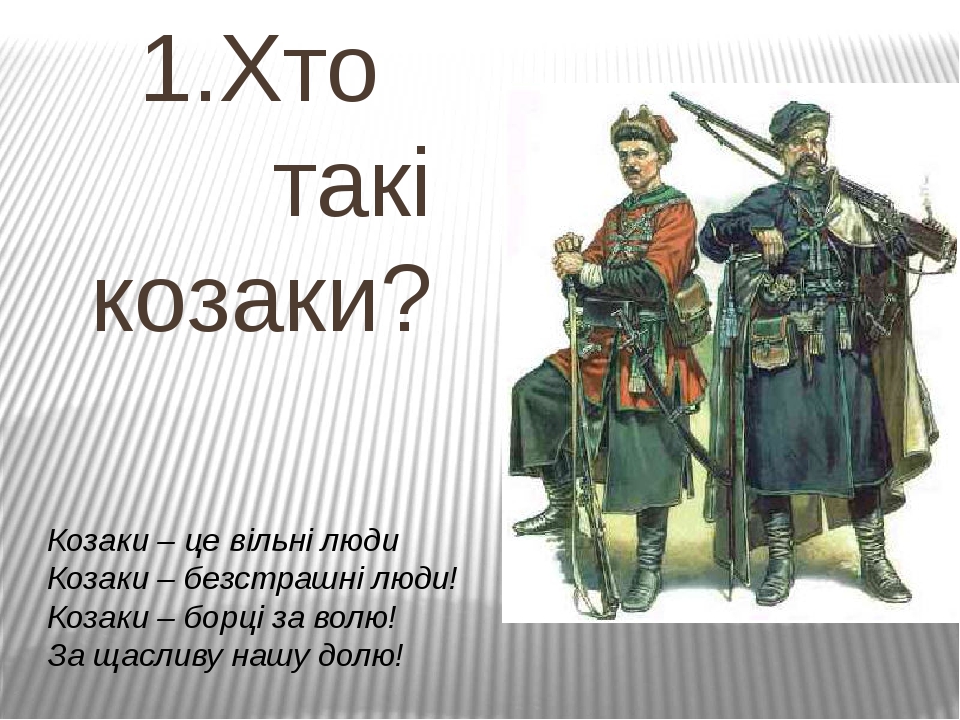 1.Хто такі козаки?

Козаки – це вільні люди
Козаки – безстрашні люди!
Козаки – борці за волю!
За щасливу нашу долю!